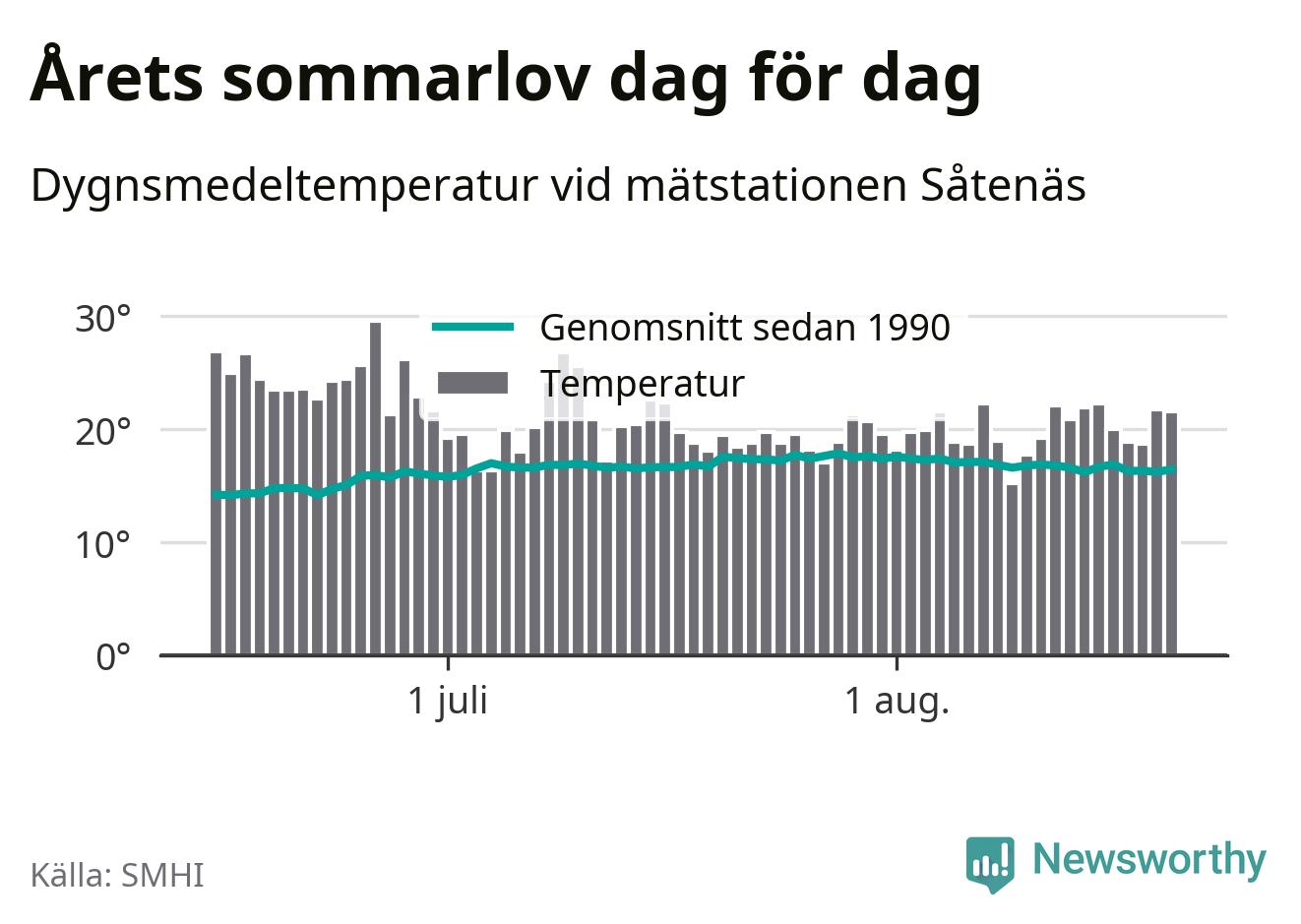 Årets sommarlov dag för dag

Dygnsmedeltemperatur vid mätstationen Såtenäs

Genomsnitt sedan 1990
Temperatur

30°
20°
10°
0°

1 juli
1 aug.

Källa: SMHI

Newsworthy